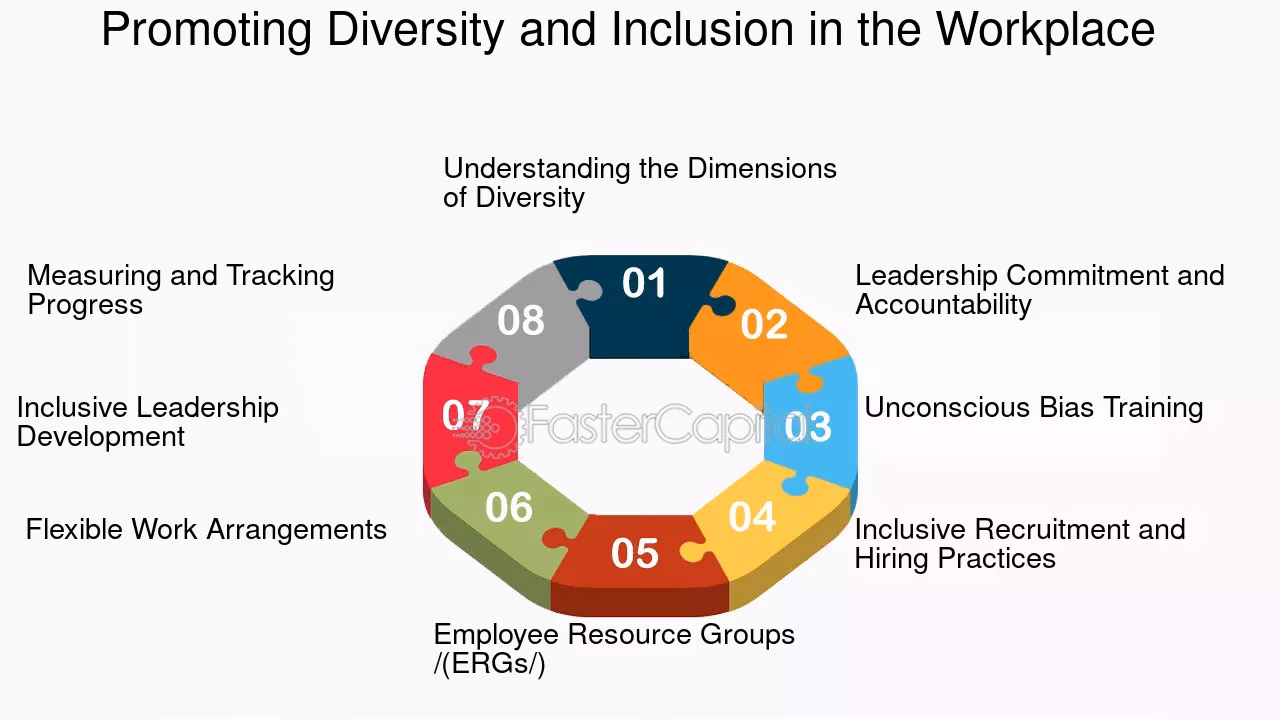 Promoting Diversity and Inclusion in the Workplace

Understanding the Dimensions of Diversity

01

Leadership Commitment and Accountability

02

Unconscious Bias Training

03

Inclusive Recruitment and Hiring Practices

04

Employee Resource Groups /(ERGs/)

05

Flexible Work Arrangements

06

Inclusive Leadership Development

07

Measuring and Tracking Progress

08

FasterCapital